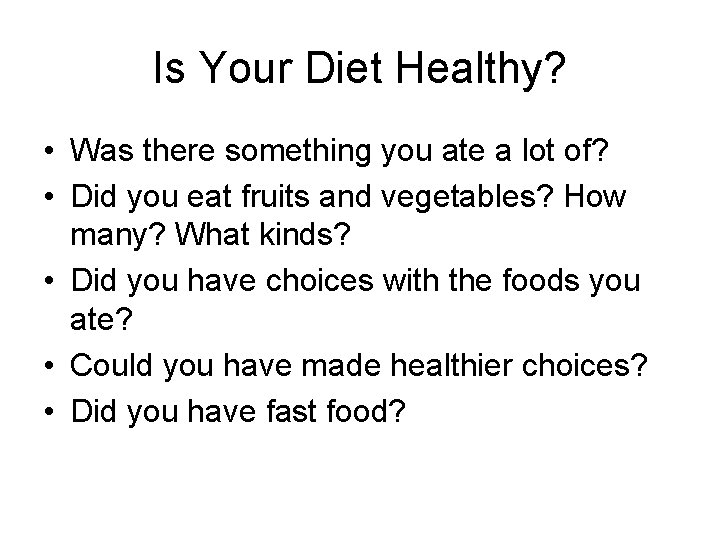 Is Your Diet Healthy?

• Was there something you ate a lot of?
• Did you eat fruits and vegetables? How many? What kinds?
• Did you have choices with the foods you ate?
• Could you have made healthier choices?
• Did you have fast food?